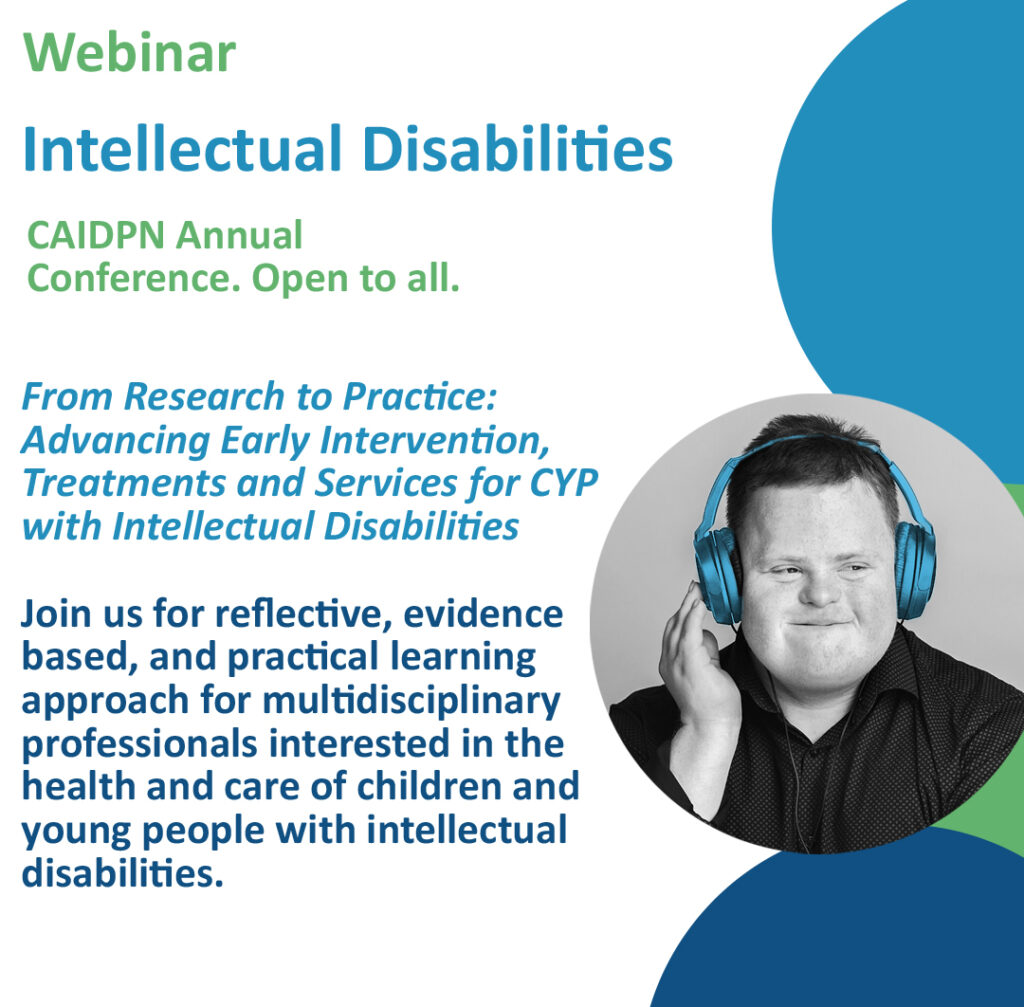 Webinar

Intellectual Disabilities

CAIDPN Annual Conference. Open to all.

From Research to Practice: Advancing Early Intervention, Treatments and Services for CYP with Intellectual Disabilities

Join us for reflective, evidence based, and practical learning approach for multidisciplinary professionals interested in the health and care of children and young people with intellectual disabilities.